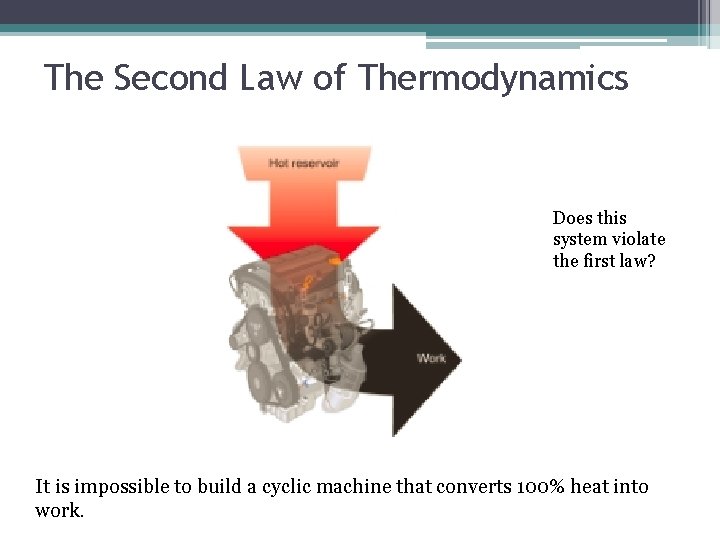 The Second Law of Thermodynamics

Hot reservoir

Work

Does this system violate the first law?

It is impossible to build a cyclic machine that converts 100% heat into work.